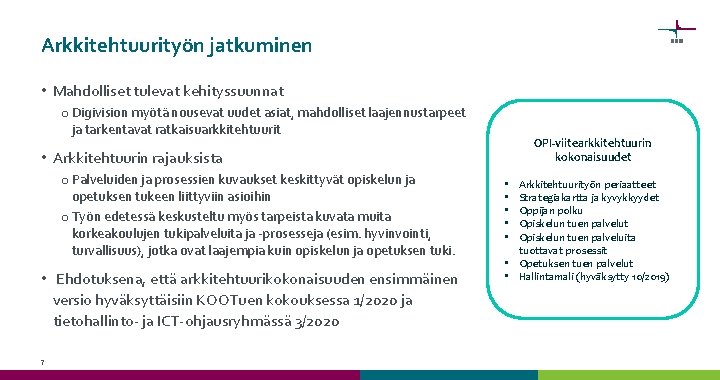 Arkkitehtuurityön jatkuminen

• Mahdolliset tulevat kehityssuunnat
o Digivision myötä nousevat uudet asiat, mahdolliset laajennustarpeet ja tarkentavat ratkaisuarkkitehtuurit

• Arkkitehtuurin rajauksista
o Palveluiden ja prosessien kuvaukset keskittyvät opiskelun ja opetuksen tukeen liittyviin asioihin
o Työn edetessä keskusteltu myös tarpeista kuvata muita korkeakoulujen tukipalveluita ja -prosesseja (esim. hyvinvointi, turvallisuus), jotka ovat laajempia kuin opiskelun ja opetuksen tuki.

• Ehdotuksena, että arkkitehtuurikokonaisuuden ensimmäinen versio hyväksyttäisiin KOOTuen kokouksessa 1/2020 ja tietohallinto- ja ICT-ohjausryhmässä 3/2020

OPI-viitearkkitehtuurin kokonaisuudet

• Arkkitehtuurityön periaatteet
• Strategiakartta ja kyvykkyydet
• Oppijan polku
• Opiskelun tuen palvelut
• Opiskelun tuen palveluita tuottavat prosessit
• Opetuksen tuen palvelut
• Hallintamalli (hyväksytty 10/2019)

7